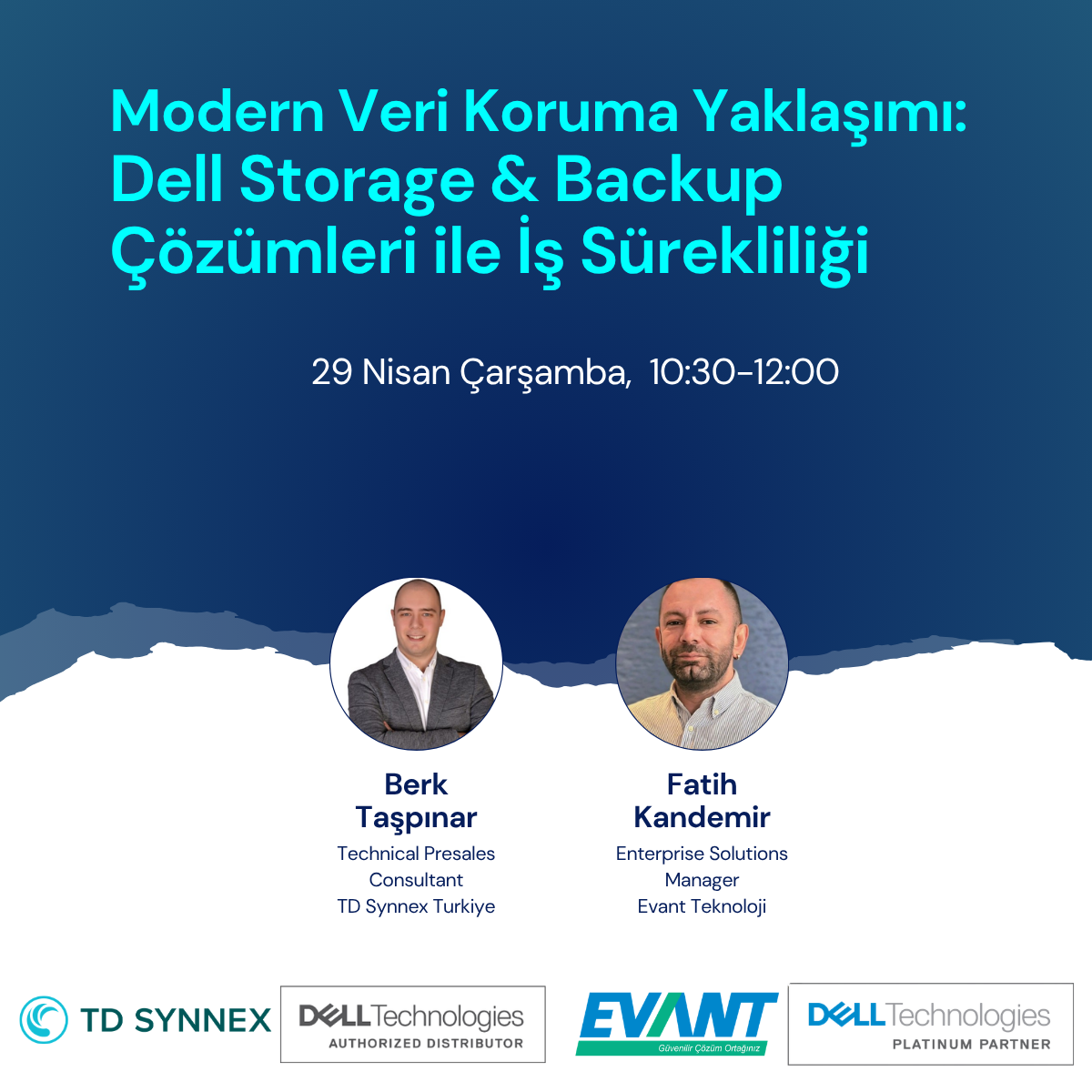 Modern Veri Koruma Yaklaşımı: Dell Storage & Backup Çözümleri ile İş Sürekliliği

29 Nisan Çarşamba, 10:30-12:00

Berk Taşpınar
Technical Presales Consultant
TD Synnex Turkiye

Fatih Kandemir
Enterprise Solutions Manager
Evant Teknoloji

TD SYNNEX

DELL Technologies
AUTHORIZED DISTRIBUTOR

EVANT
Güvenilir Çözüm Ortağınız

DELL Technologies
PLATINUM PARTNER